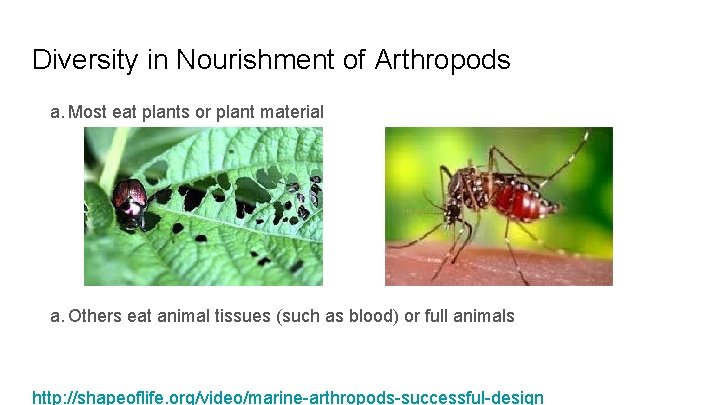 Diversity in Nourishment of Arthropods

a. Most eat plants or plant material

a. Others eat animal tissues (such as blood) or full animals

http://shapeoflife.org/video/marine-arthropods-successful-design